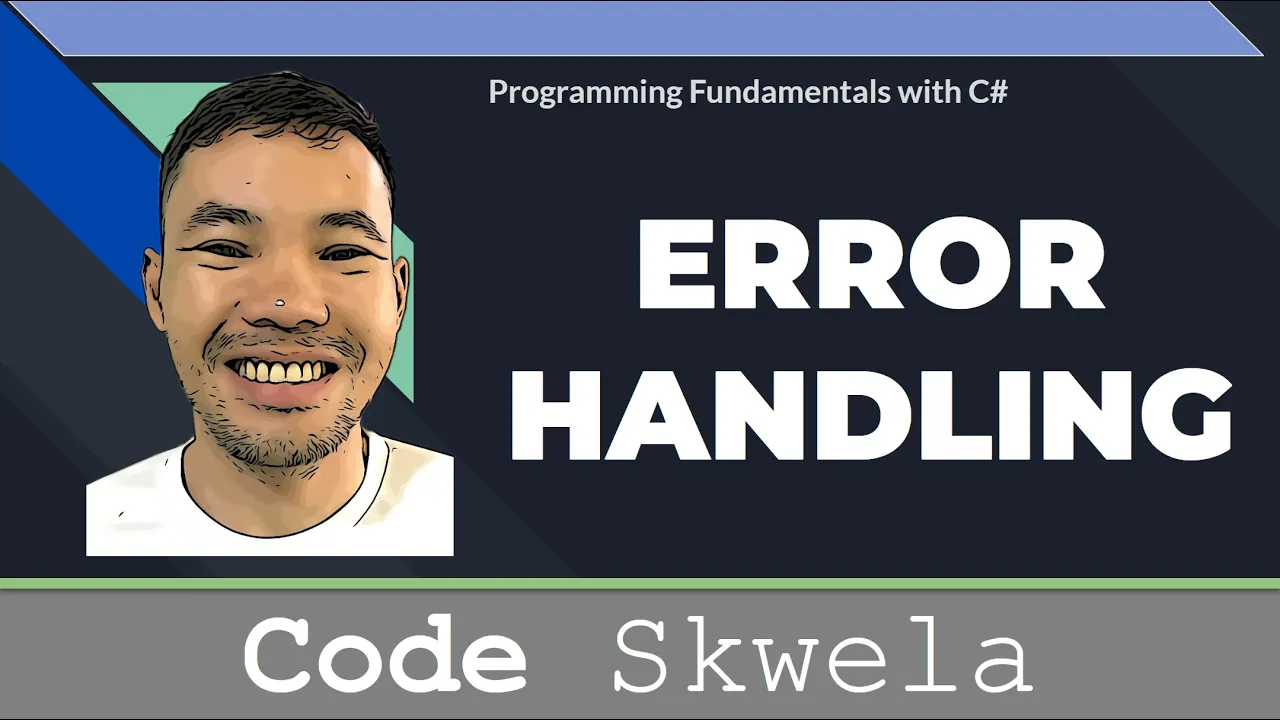 Programming Fundamentals with C#

ERROR HANDLING

Code Skwela